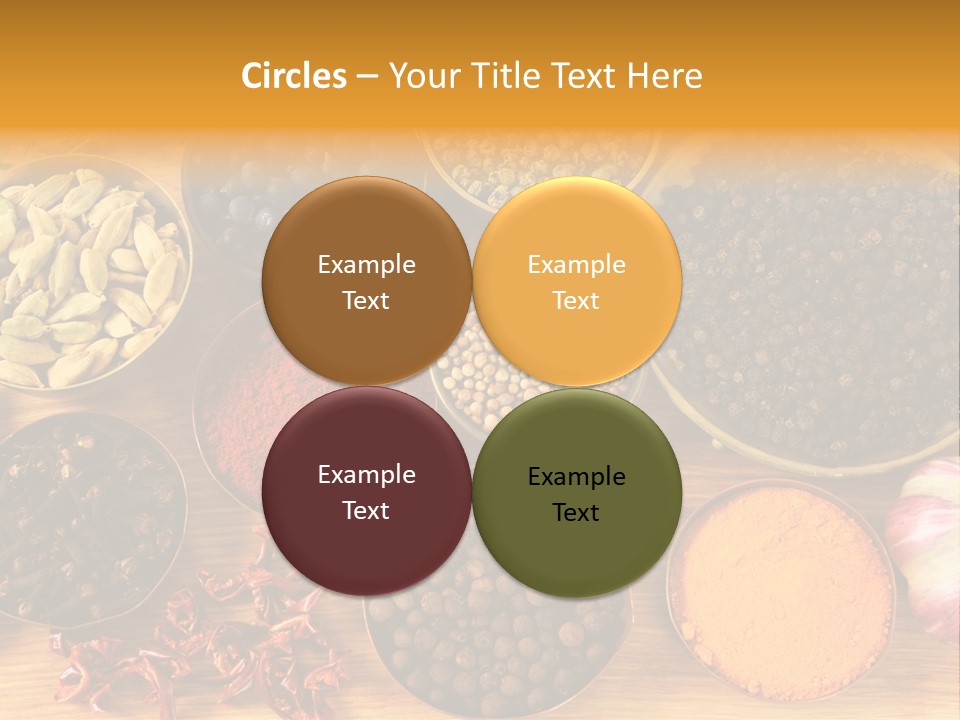 Circles – Your Title Text Here

Example Text

Example Text

Example Text

Example Text